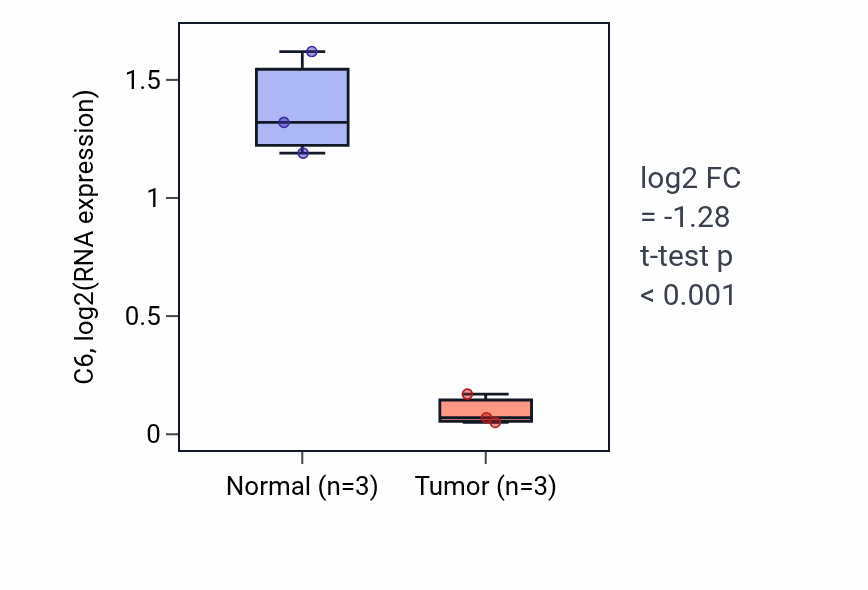 C6, log2(RNA expression)

1.5
1
0.5
0

Normal (n=3)
Tumor (n=3)

log2 FC
= -1.28
t-test p
< 0.001